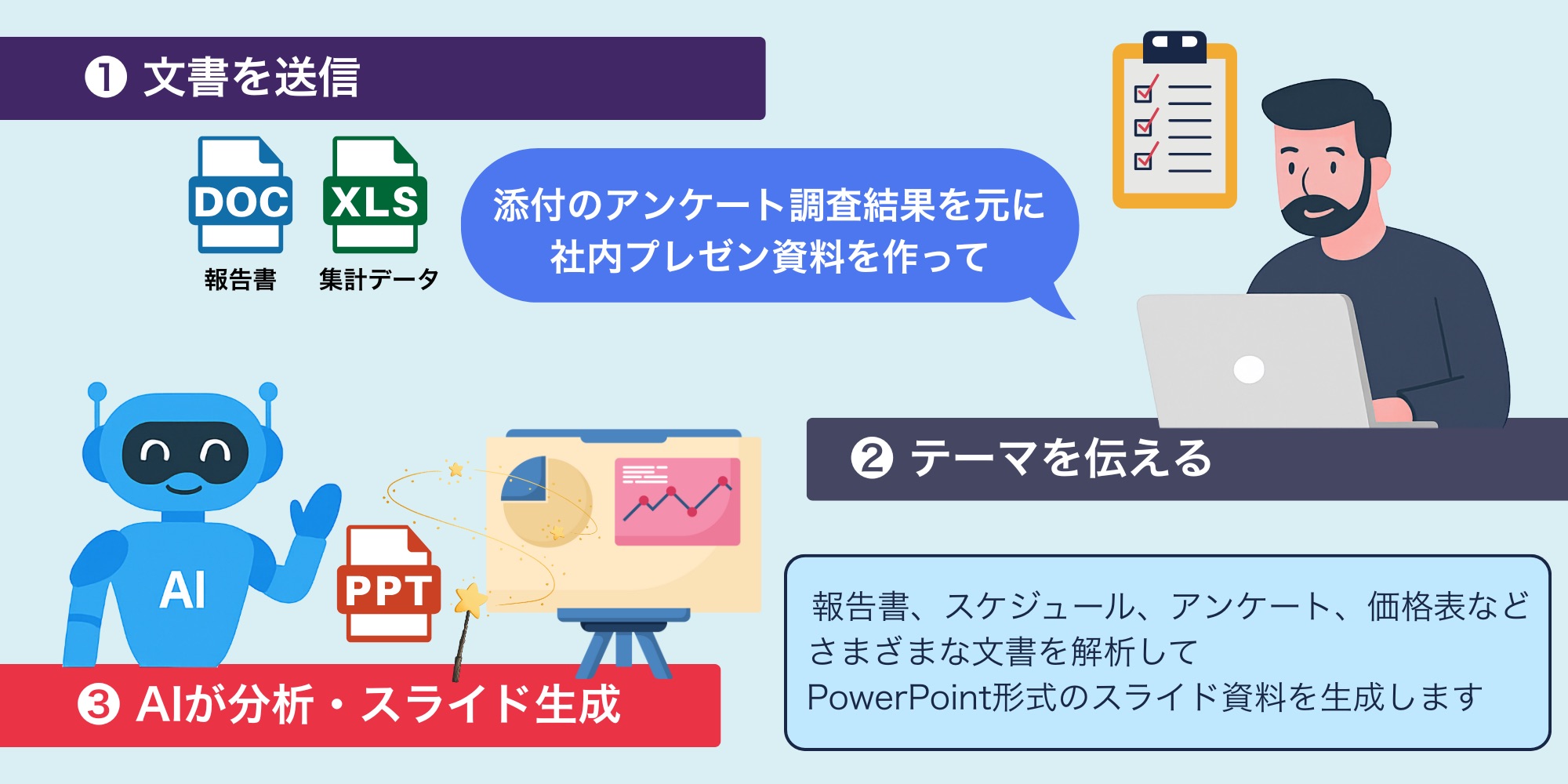 ❶ 文書を送信

DOC
報告書

XLS
集計データ

添付のアンケート調査結果を元に
社内プレゼン資料を作って

❷ テーマを伝える

AI

PPT

❸ AIが分析・スライド生成

報告書、スケジュール、アンケート、価格表など
さまざまな文書を解析して
PowerPoint形式のスライド資料を生成します